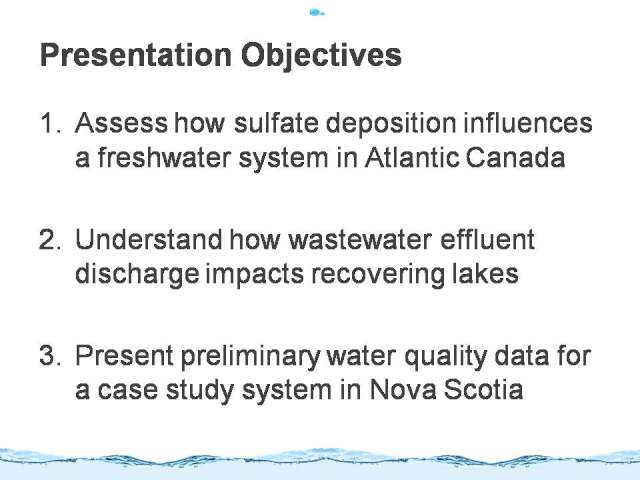 Presentation Objectives

1. Assess how sulfate deposition influences a freshwater system in Atlantic Canada

2. Understand how wastewater effluent discharge impacts recovering lakes

3. Present preliminary water quality data for a case study system in Nova Scotia